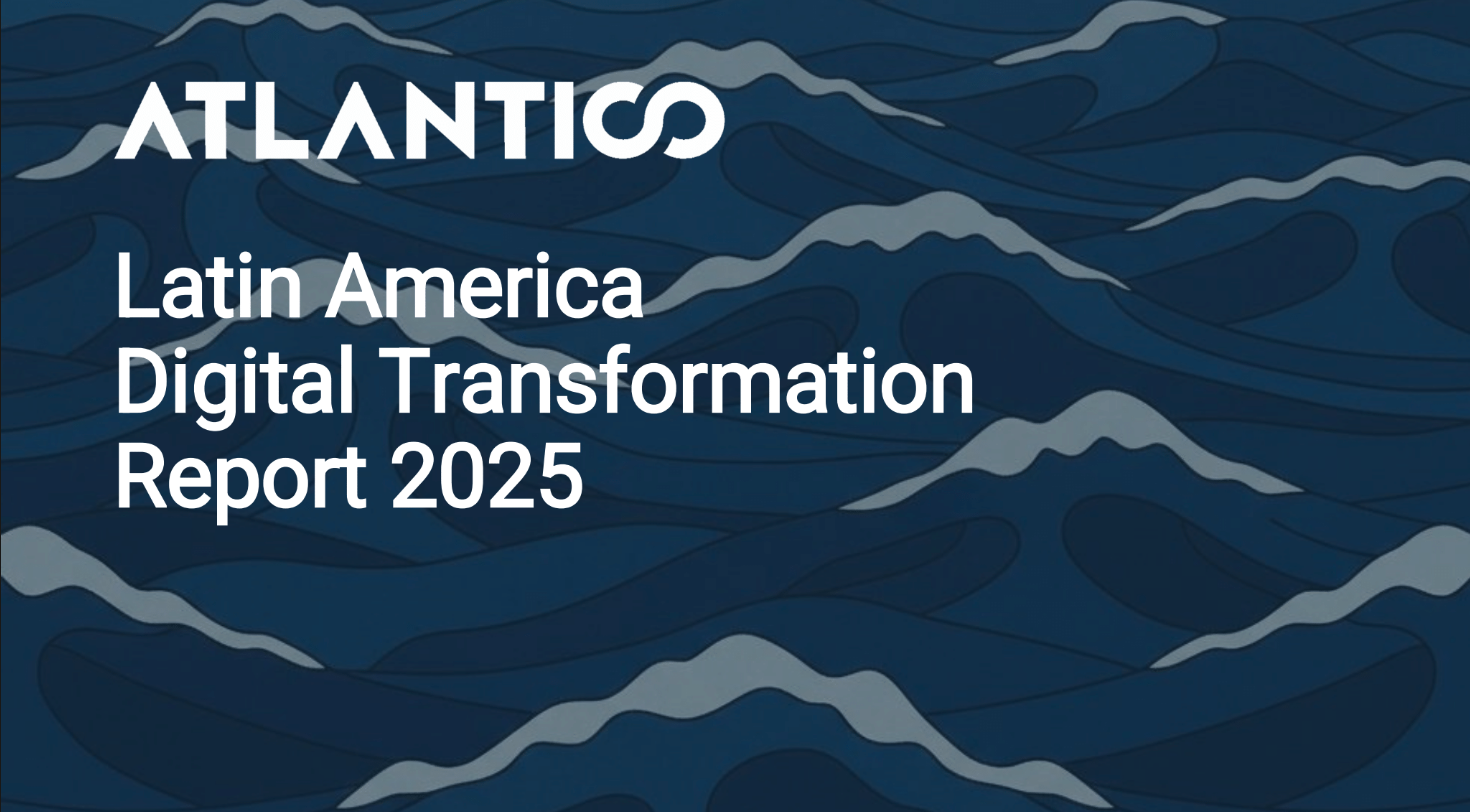 ATLANTICO

Latin America
Digital Transformation
Report 2025